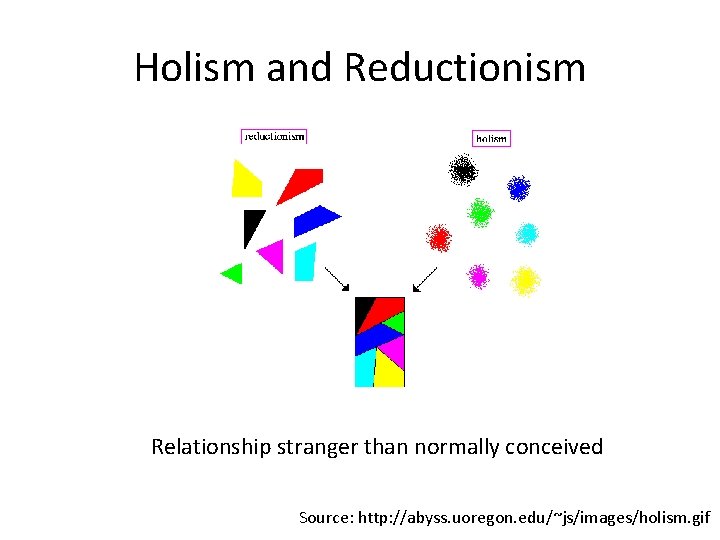 Holism and Reductionism

reductionism

holism

Relationship stranger than normally conceived

Source: http://abyss.uoregon.edu/~js/images/holism.gif